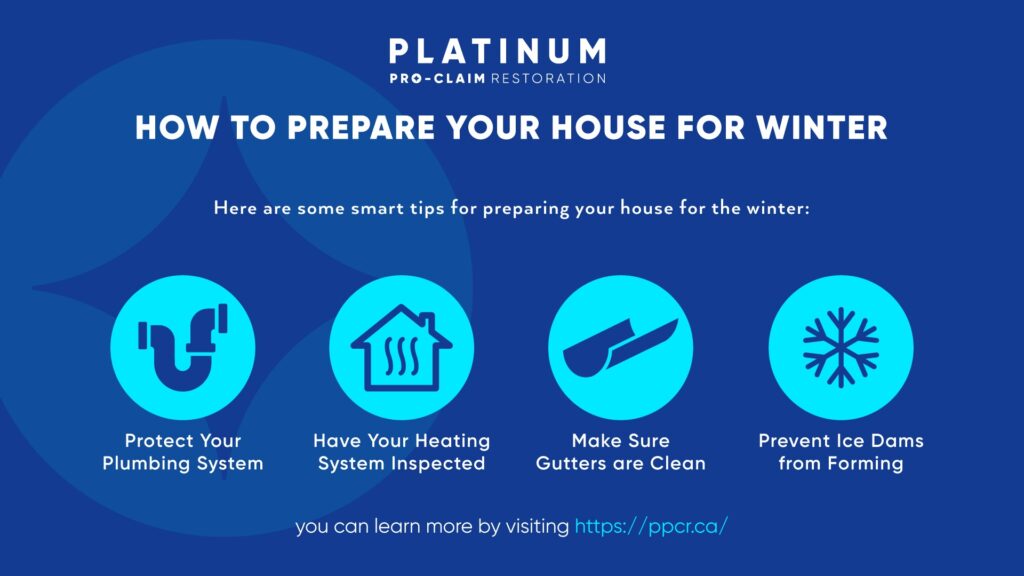 PLATINUM
PRO-CLAIM RESTORATION

HOW TO PREPARE YOUR HOUSE FOR WINTER

Here are some smart tips for preparing your house for the winter:

Protect Your Plumbing System

Have Your Heating System Inspected

Make Sure Gutters are Clean

Prevent Ice Dams from Forming

you can learn more by visiting https://ppcr.ca/